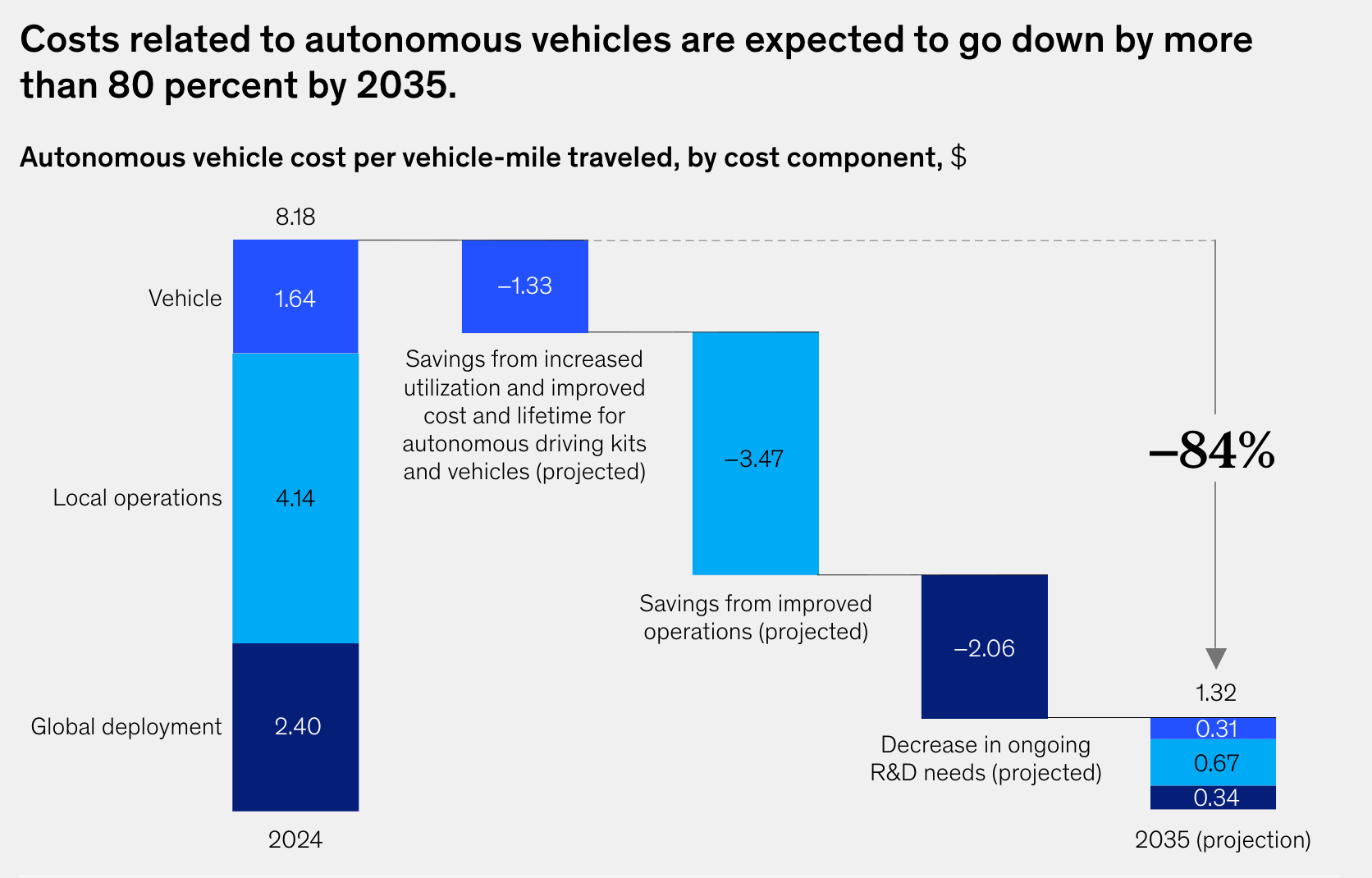 Costs related to autonomous vehicles are expected to go down by more than 80 percent by 2035.

Autonomous vehicle cost per vehicle-mile traveled, by cost component, $

8.18

Vehicle 1.64

Local operations 4.14

Global deployment 2.40

2024

–1.33

Savings from increased utilization and improved cost and lifetime for autonomous driving kits and vehicles (projected)

–3.47

Savings from improved operations (projected)

–2.06

Decrease in ongoing R&D needs (projected)

–84%

1.32

0.31

0.67

0.34

2035 (projection)